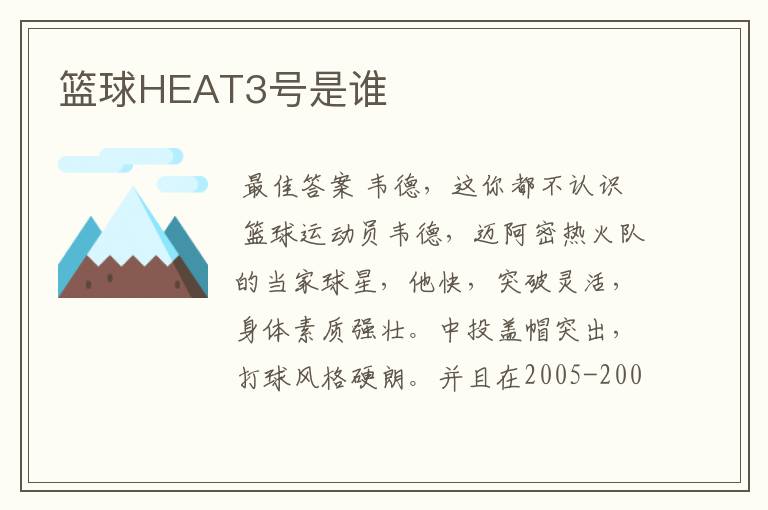 篮球HEAT3号是谁

最佳答案 韦德，这你都不认识

篮球运动员韦德，迈阿密热火队的当家球星，他快，突破灵活，身体素质强壮。中投盖帽突出，打球风格硬朗。并且在2005-200